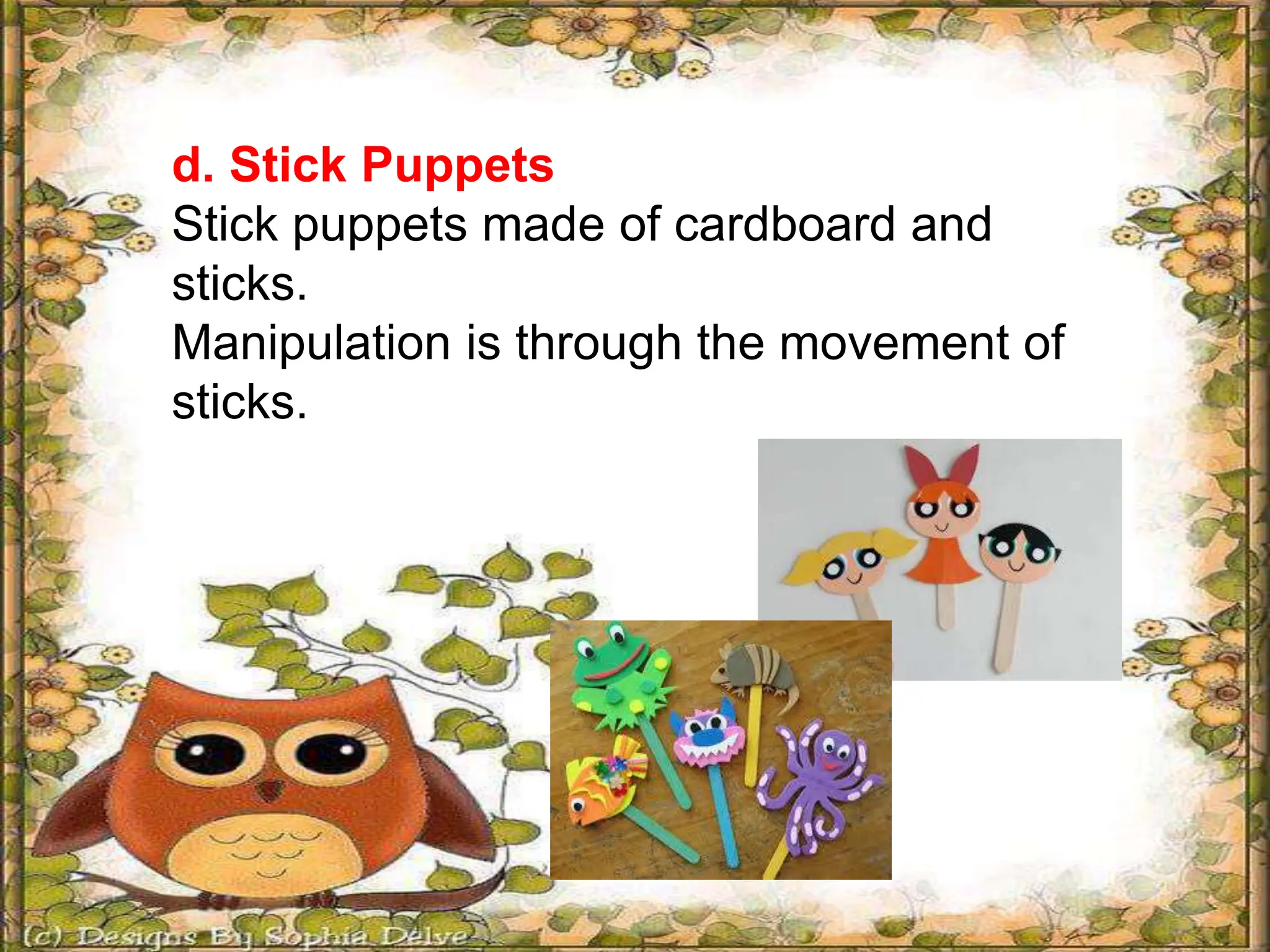 d. Stick Puppets
Stick puppets made of cardboard and sticks.
Manipulation is through the movement of sticks.

(c) Designs By Sophia Delve